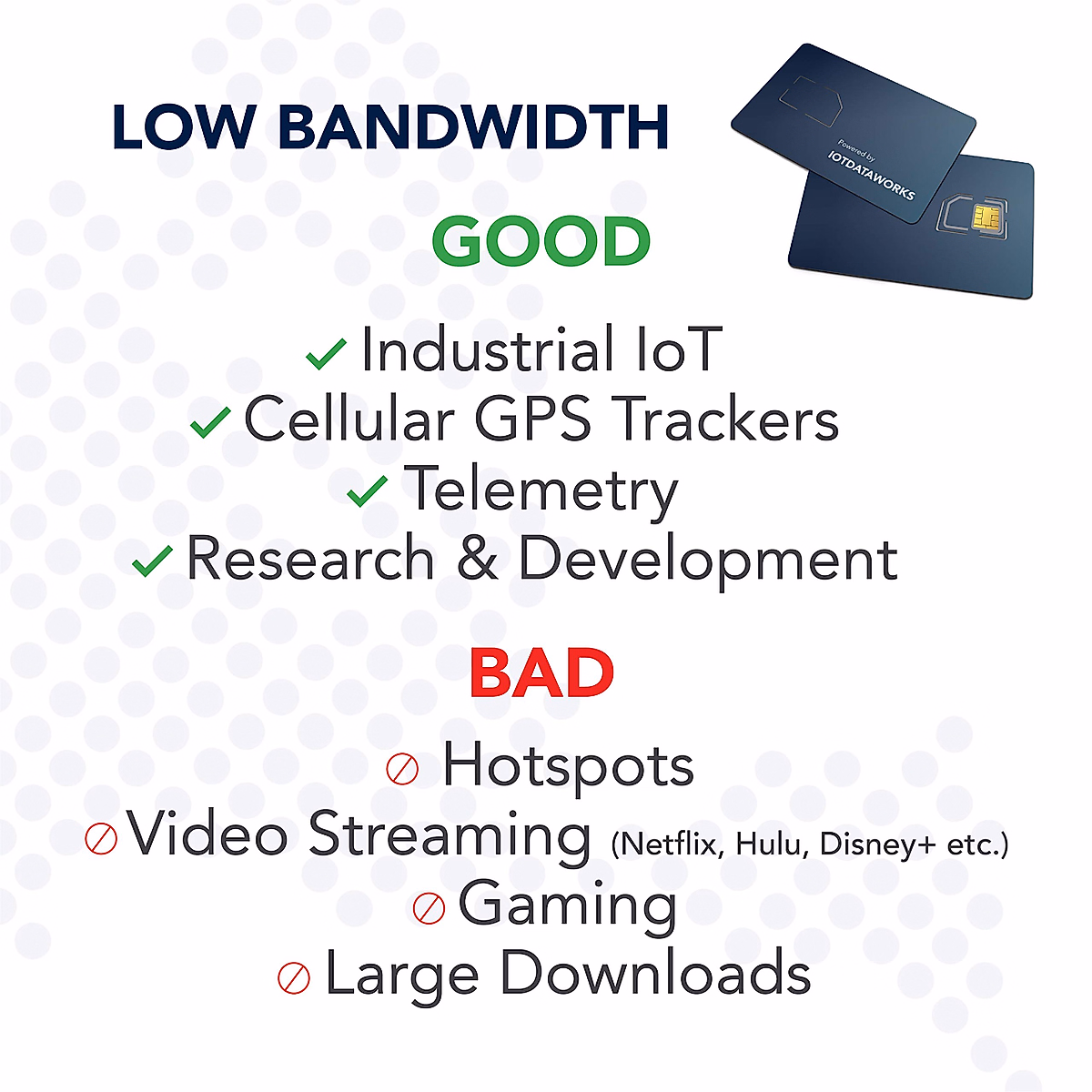 LOW BANDWIDTH

Powered by
IOTDATAWORKS

GOOD

✓ Industrial IoT
✓ Cellular GPS Trackers
✓ Telemetry
✓ Research & Development

BAD

⊘ Hotspots
⊘ Video Streaming (Netflix, Hulu, Disney+ etc.)
⊘ Gaming
⊘ Large Downloads